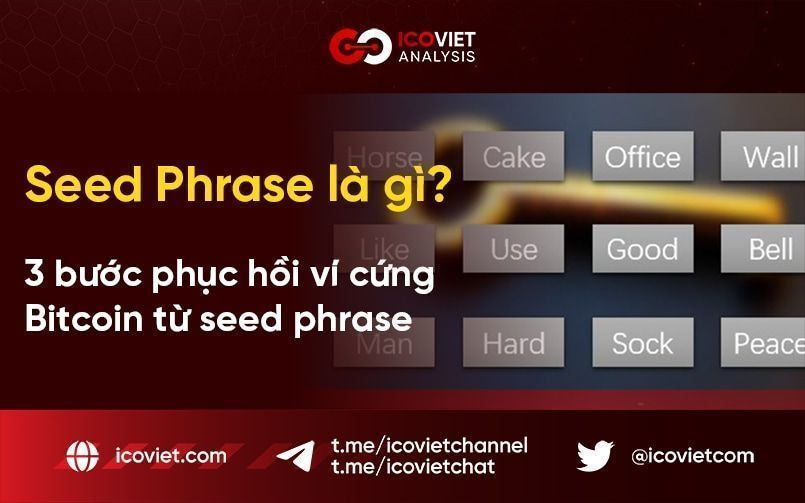 ICOVIET ANALYSIS

Seed Phrase là gì?

3 bước phục hồi ví cứng Bitcoin từ seed phrase

Horse
Cake
Office
Wall
Like
Use
Good
Bell
Man
Hard
Sock
Peace

icoviet.com
t.me/icovietchannel
t.me/icovietchat
@icovietcom